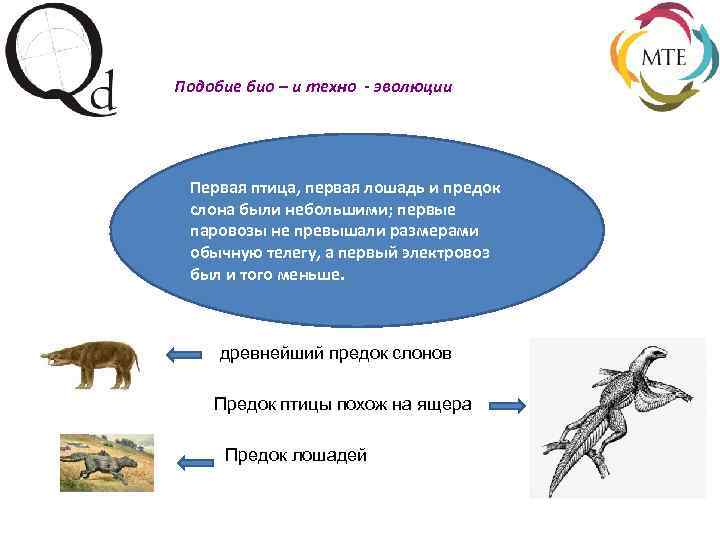 Qd

MTE

Подобие био – и техно - эволюции

Первая птица, первая лошадь и предок слона были небольшими; первые паровозы не превышали размерами обычную телегу, а первый электровоз был и того меньше.

древнейший предок слонов

Предок птицы похож на ящера

Предок лошадей